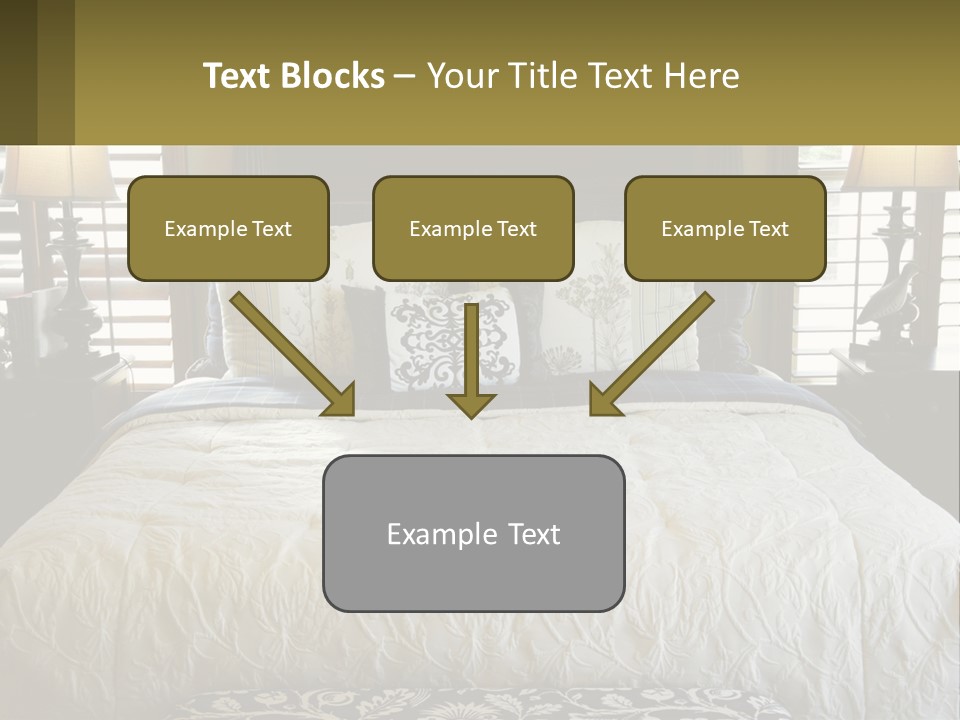 Text Blocks – Your Title Text Here

Example Text

Example Text

Example Text

Example Text